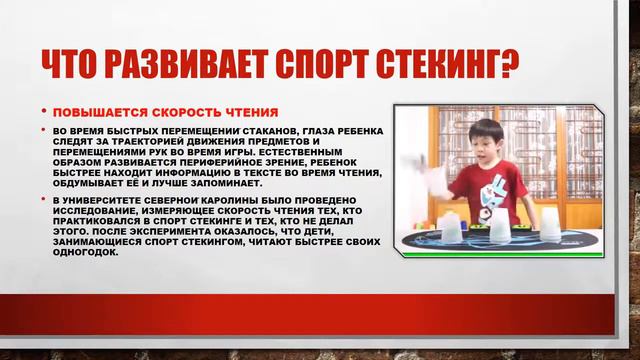 ЧТО РАЗВИВАЕТ СПОРТ СТЕКИНГ?

• ПОВЫШАЕТСЯ СКОРОСТЬ ЧТЕНИЯ

• ВО ВРЕМЯ БЫСТРЫХ ПЕРЕМЕЩЕНИЙ СТАКАНОВ, ГЛАЗА РЕБЕНКА СЛЕДЯТ ЗА ТРАЕКТОРИЕЙ ДВИЖЕНИЯ ПРЕДМЕТОВ И ПЕРЕМЕЩЕНИЯМИ РУК ВО ВРЕМЯ ИГРЫ. ЕСТЕСТВЕННЫМ ОБРАЗОМ РАЗВИВАЕТСЯ ПЕРИФЕРИЙНОЕ ЗРЕНИЕ, РЕБЕНОК БЫСТРЕЕ НАХОДИТ ИНФОРМАЦИЮ В ТЕКСТЕ ВО ВРЕМЯ ЧТЕНИЯ, ОБДУМЫВАЕТ ЕЁ И ЛУЧШЕ ЗАПОМИНАЕТ.

• В УНИВЕРСИТЕТЕ СЕВЕРНОЙ КАРОЛИНЫ БЫЛО ПРОВЕДЕНО ИССЛЕДОВАНИЕ, ИЗМЕРЯЮЩЕЕ СКОРОСТЬ ЧТЕНИЯ ТЕХ, КТО ПРАКТИКОВАЛСЯ В СПОРТ СТЕКИНГЕ И ТЕХ, КТО НЕ ДЕЛАЛ ЭТОГО. ПОСЛЕ ЭКСПЕРИМЕНТА ОКАЗАЛОСЬ, ЧТО ДЕТИ, ЗАНИМАЮЩИЕСЯ СПОРТ СТЕКИНГОМ, ЧИТАЮТ БЫСТРЕЕ СВОИХ ОДНОГОДОК.